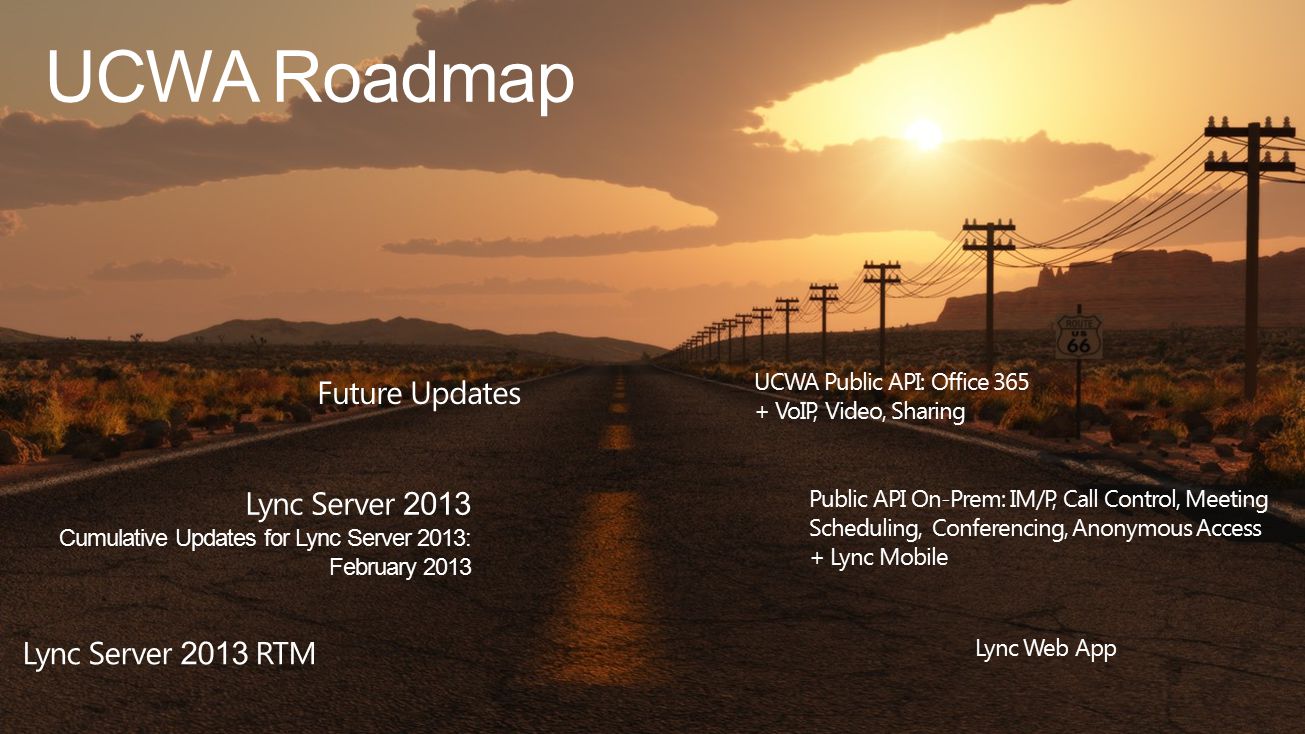 UCWA Roadmap

ROUTE US 66

Future Updates

UCWA Public API: Office 365
+ VoIP, Video, Sharing

Lync Server 2013
Cumulative Updates for Lync Server 2013: February 2013

Public API On-Prem: IM/P, Call Control, Meeting Scheduling, Conferencing, Anonymous Access
+ Lync Mobile

Lync Server 2013 RTM

Lync Web App